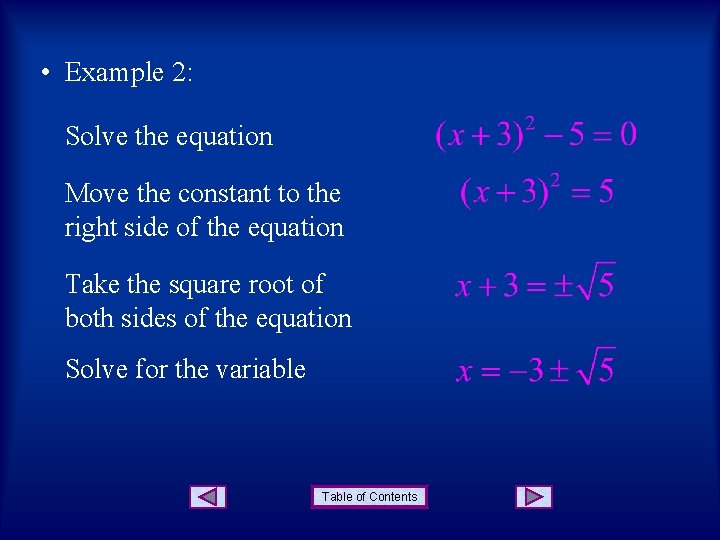 • Example 2:

Solve the equation $(x+3)^2-5=0$

Move the constant to the right side of the equation $(x+3)^2=5$

Take the square root of both sides of the equation $x+3=\pm\sqrt{5}$

Solve for the variable $x=-3\pm\sqrt{5}$

Table of Contents